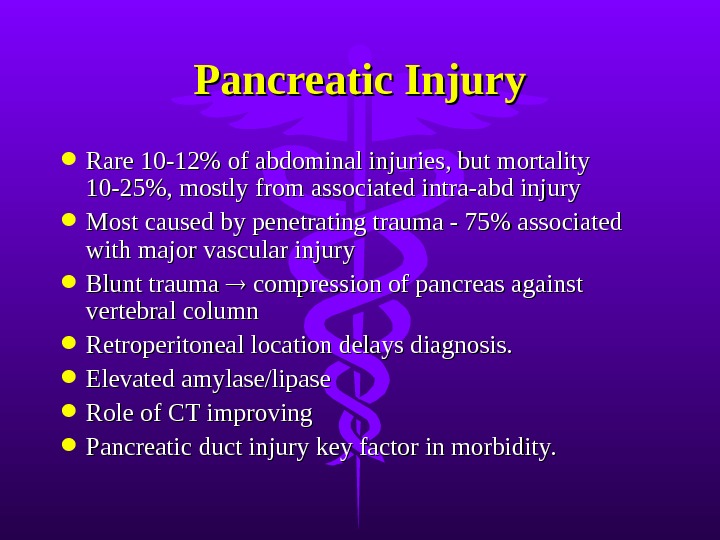 Pancreatic Injury

- Rare 10-12% of abdominal injuries, but mortality 10-25%, mostly from associated intra-abd injury
- Most caused by penetrating trauma - 75% associated with major vascular injury
- Blunt trauma → compression of pancreas against vertebral column
- Retroperitoneal location delays diagnosis.
- Elevated amylase/lipase
- Role of CT improving
- Pancreatic duct injury key factor in morbidity.